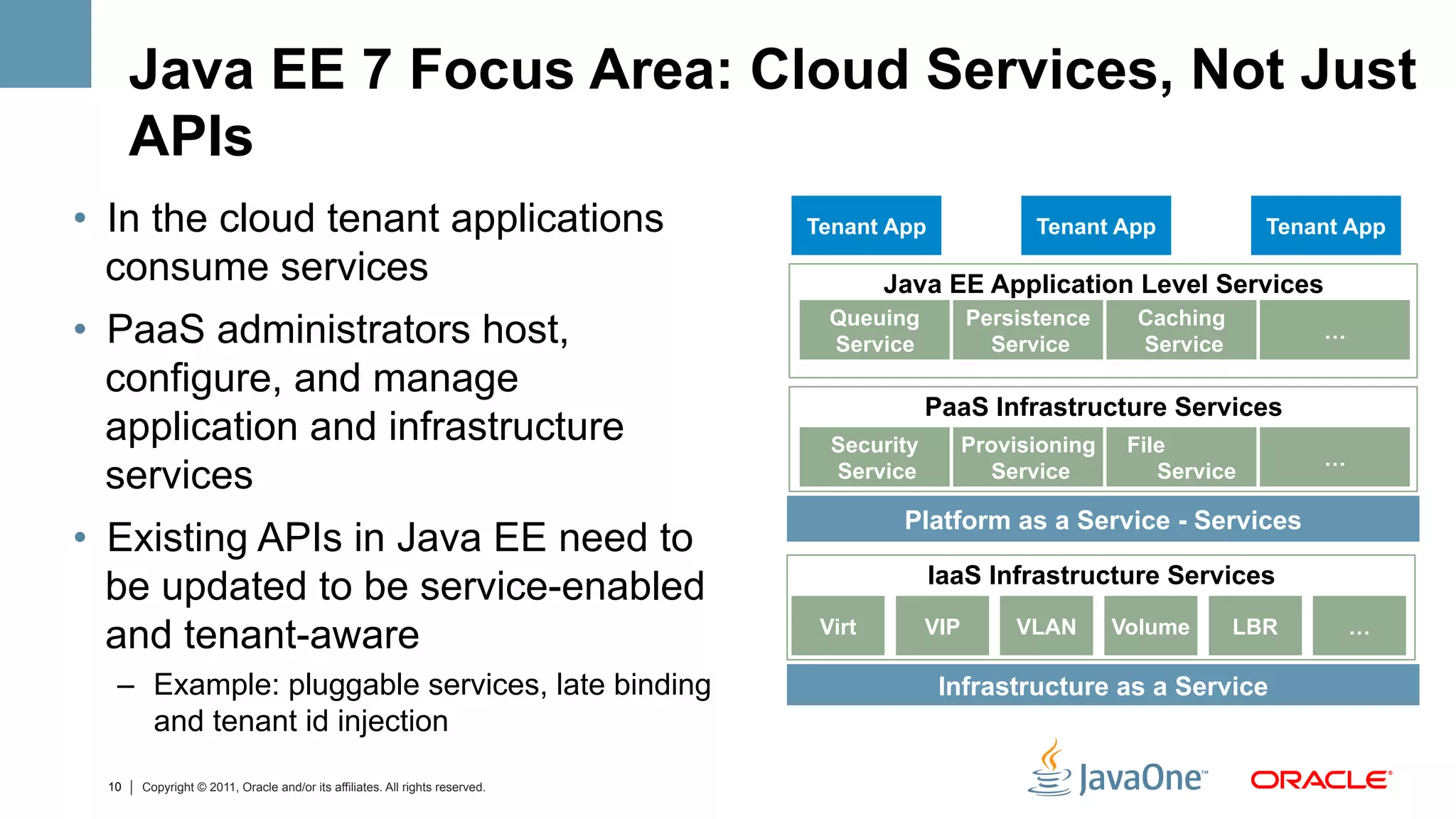 Java EE 7 Focus Area: Cloud Services, Not Just APIs

• In the cloud tenant applications consume services

• PaaS administrators host, configure, and manage application and infrastructure services

• Existing APIs in Java EE need to be updated to be service-enabled and tenant-aware

– Example: pluggable services, late binding and tenant id injection

Tenant App

Tenant App

Tenant App

Java EE Application Level Services

Queuing Service

Persistence Service

Caching Service

…

PaaS Infrastructure Services

Security Service

Provisioning Service

File Service

…

Platform as a Service - Services

IaaS Infrastructure Services

Virt

VIP

VLAN

Volume

LBR

…

Infrastructure as a Service

10 | Copyright © 2011, Oracle and/or its affiliates. All rights reserved.

JavaOne™

ORACLE®